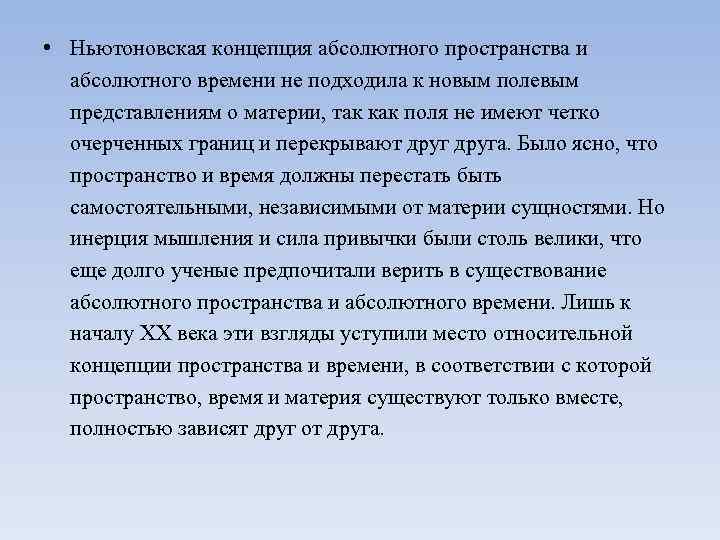 • Ньютоновская концепция абсолютного пространства и абсолютного времени не подходила к новым полевым представлениям о материи, так как поля не имеют четко очерченных границ и перекрывают друг друга. Было ясно, что пространство и время должны перестать быть самостоятельными, независимыми от материи сущностями. Но инерция мышления и сила привычки были столь велики, что еще долго ученые предпочитали верить в существование абсолютного пространства и абсолютного времени. Лишь к началу XX века эти взгляды уступили место относительной концепции пространства и времени, в соответствии с которой пространство, время и материя существуют только вместе, полностью зависят друг от друга.